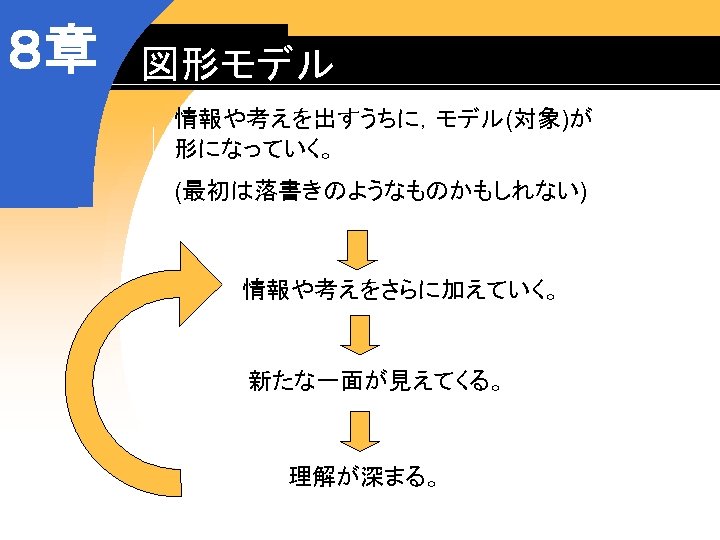 8章

図形モデル

情報や考えを出すうちに，モデル(対象)が形になっていく。

(最初は落書きのようなものかもしれない)

情報や考えをさらに加えていく。

新たな一面が見えてくる。

理解が深まる。